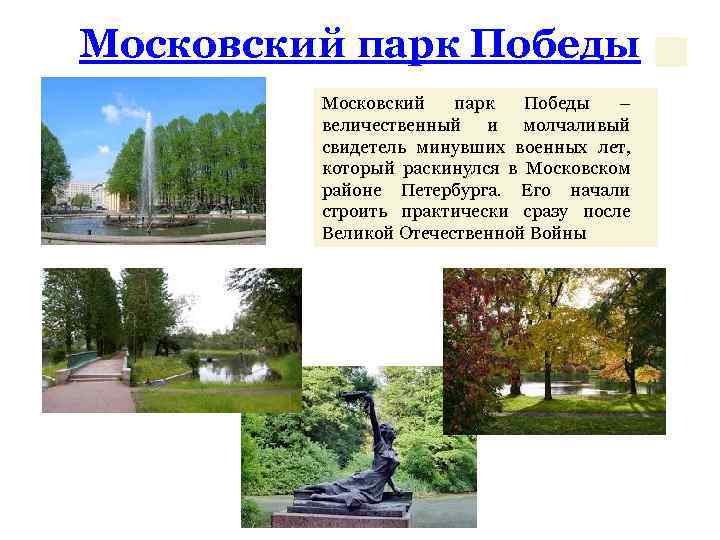 Московский парк Победы

Московский парк Победы – величественный и молчаливый свидетель минувших военных лет, который раскинулся в Московском районе Петербурга. Его начали строить практически сразу после Великой Отечественной Войны